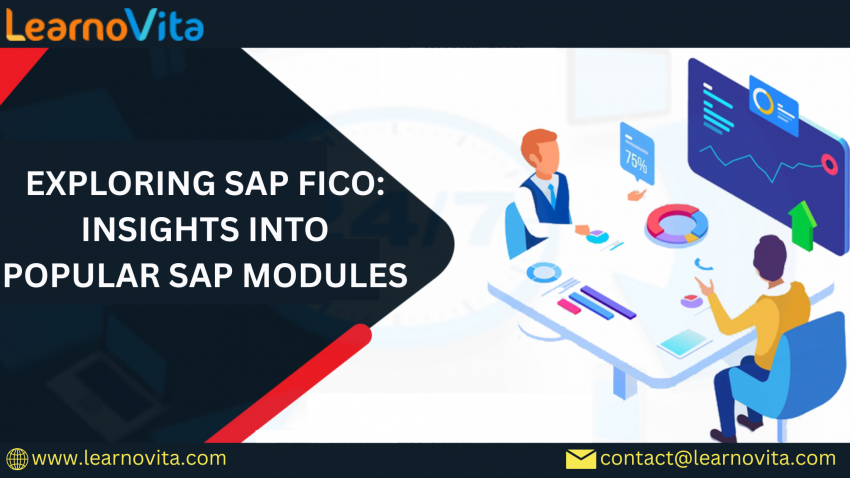 LearnoVita

EXPLORING SAP FICO: INSIGHTS INTO POPULAR SAP MODULES

75%

24/7

www.learnovita.com

contact@learnovita.com